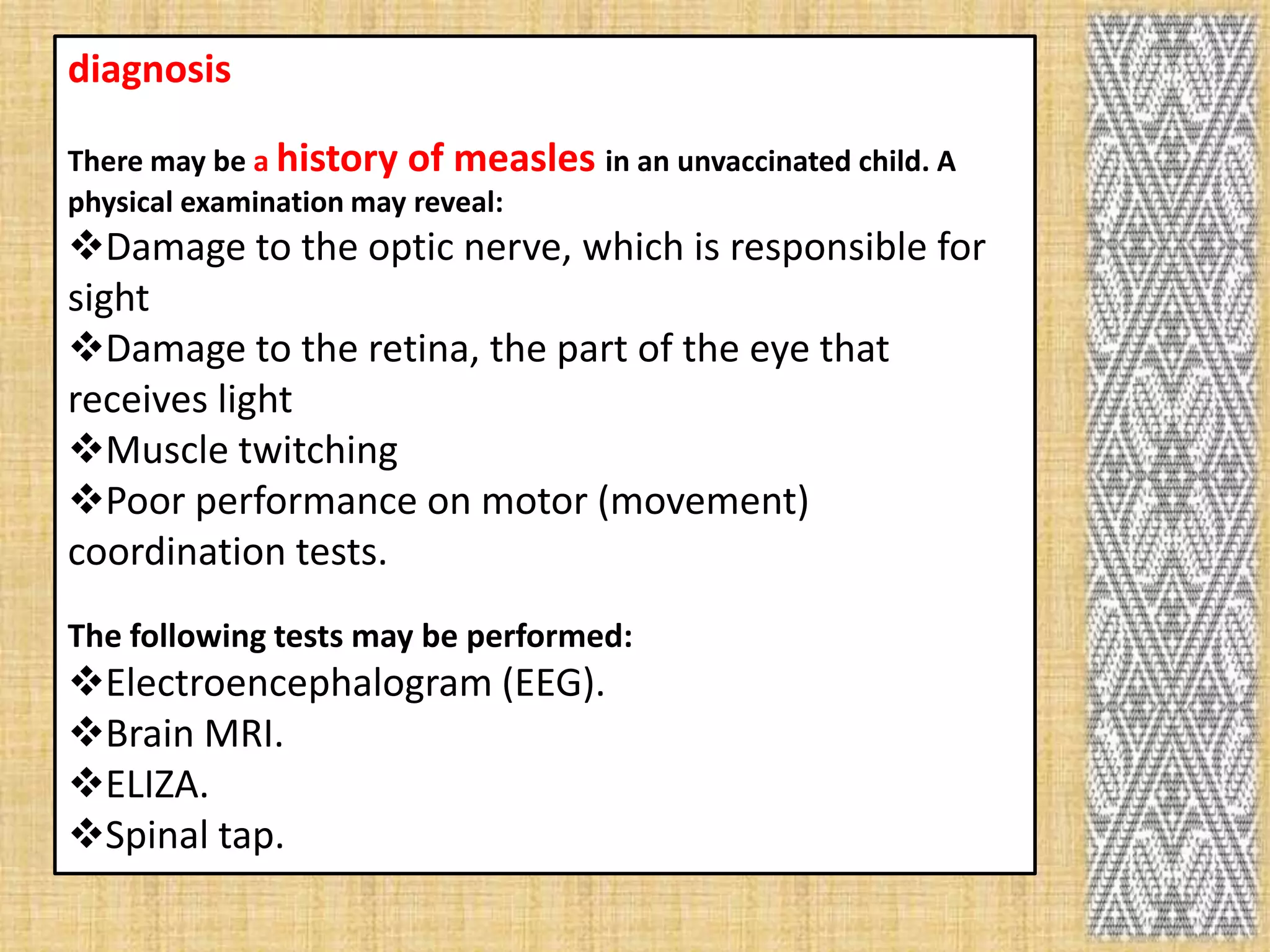 diagnosis

There may be a history of measles in an unvaccinated child. A physical examination may reveal:
❖Damage to the optic nerve, which is responsible for sight
❖Damage to the retina, the part of the eye that receives light
❖Muscle twitching
❖Poor performance on motor (movement) coordination tests.

The following tests may be performed:
❖Electroencephalogram (EEG).
❖Brain MRI.
❖ELIZA.
❖Spinal tap.